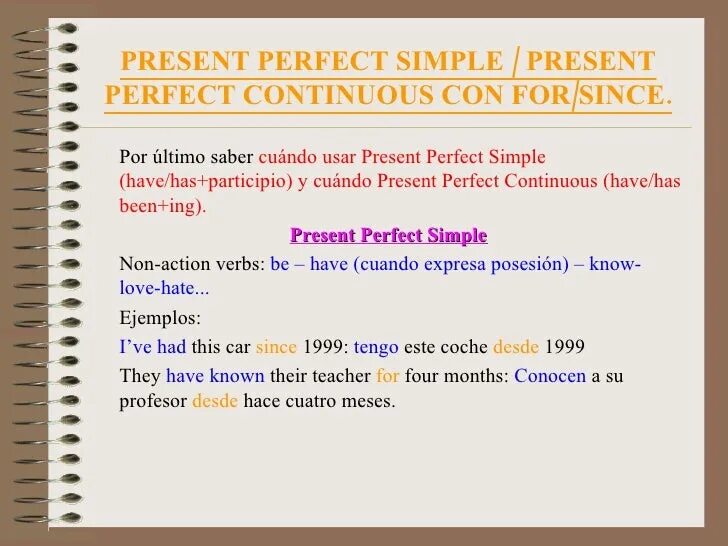 PRESENT PERFECT SIMPLE / PRESENT PERFECT CONTINUOUS CON FOR/SINCE.

Por último saber cuándo usar Present Perfect Simple (have/has+participio) y cuándo Present Perfect Continuous (have/has been+ing).

Present Perfect Simple

Non-action verbs: be – have (cuando expresa posesión) – know-love-hate...

Ejemplos:

I've had this car since 1999: tengo este coche desde 1999

They have known their teacher for four months: Conocen a su profesor desde hace cuatro meses.